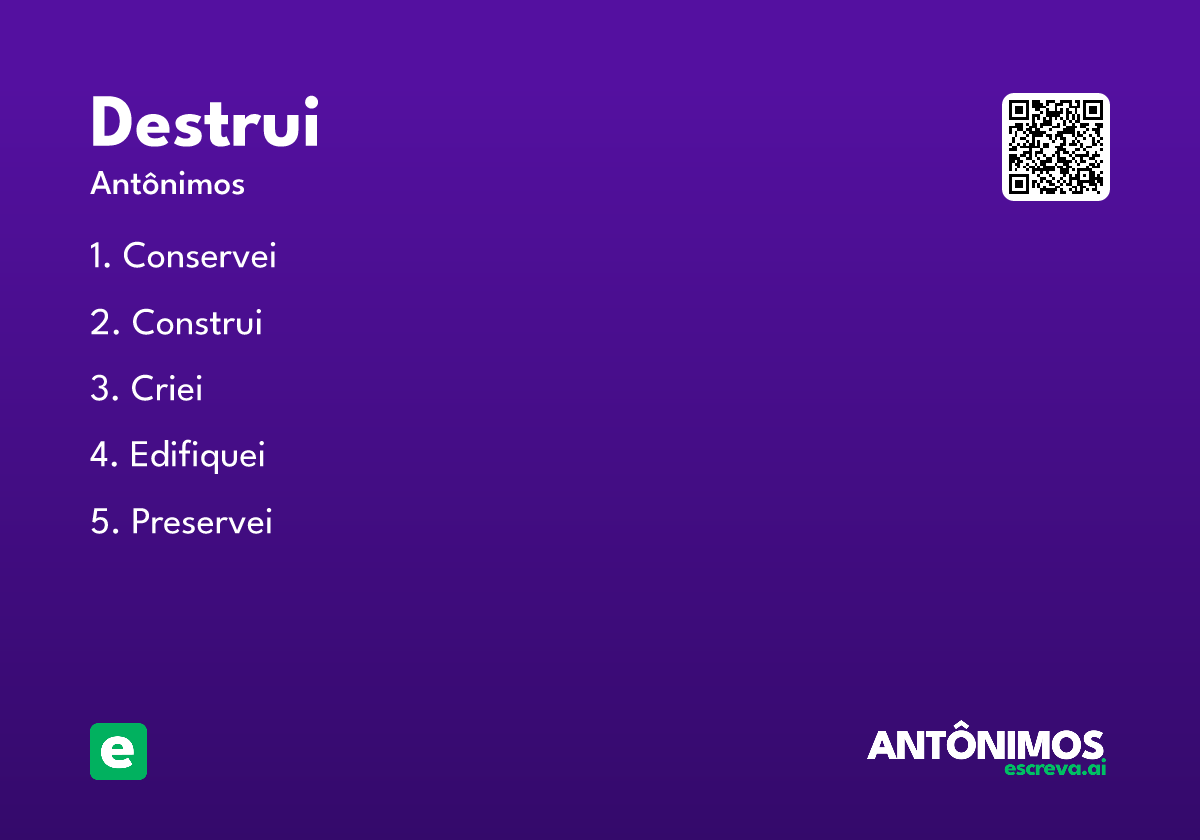 Destrui

Antônimos

1. Conservei

2. Construi

3. Criei

4. Edifiquei

5. Preservei

e

ANTÔNIMOS
escreva.ai